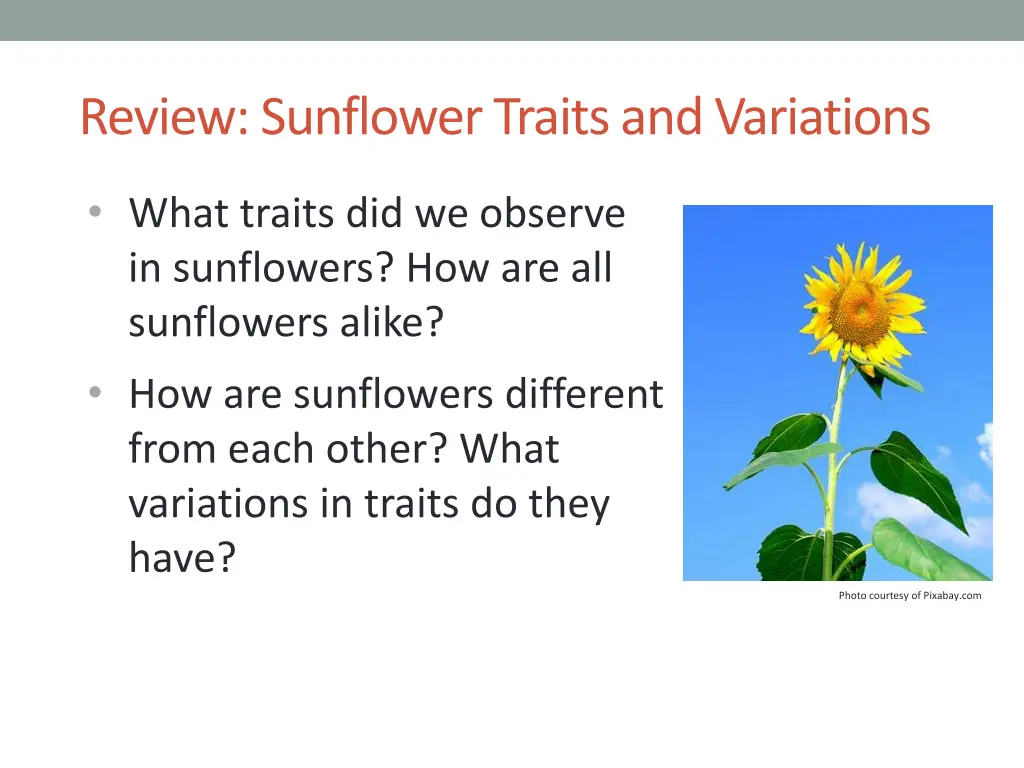 Review: Sunflower Traits and Variations

• What traits did we observe in sunflowers? How are all sunflowers alike?

• How are sunflowers different from each other? What variations in traits do they have?

Photo courtesy of Pixabay.com